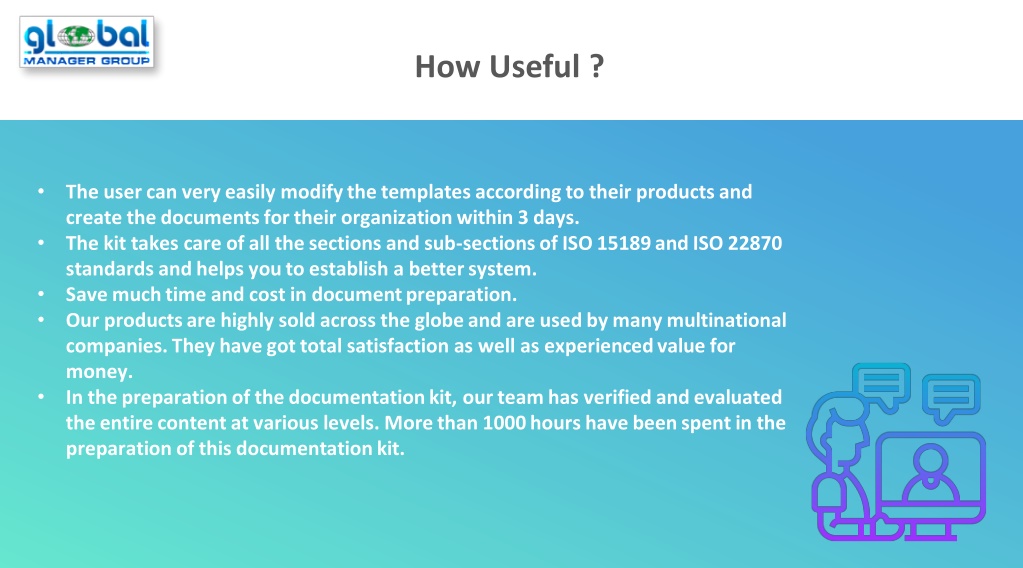 global
MANAGER GROUP

How Useful ?

• The user can very easily modify the templates according to their products and create the documents for their organization within 3 days.
• The kit takes care of all the sections and sub-sections of ISO 15189 and ISO 22870 standards and helps you to establish a better system.
• Save much time and cost in document preparation.
• Our products are highly sold across the globe and are used by many multinational companies. They have got total satisfaction as well as experienced value for money.
• In the preparation of the documentation kit, our team has verified and evaluated the entire content at various levels. More than 1000 hours have been spent in the preparation of this documentation kit.